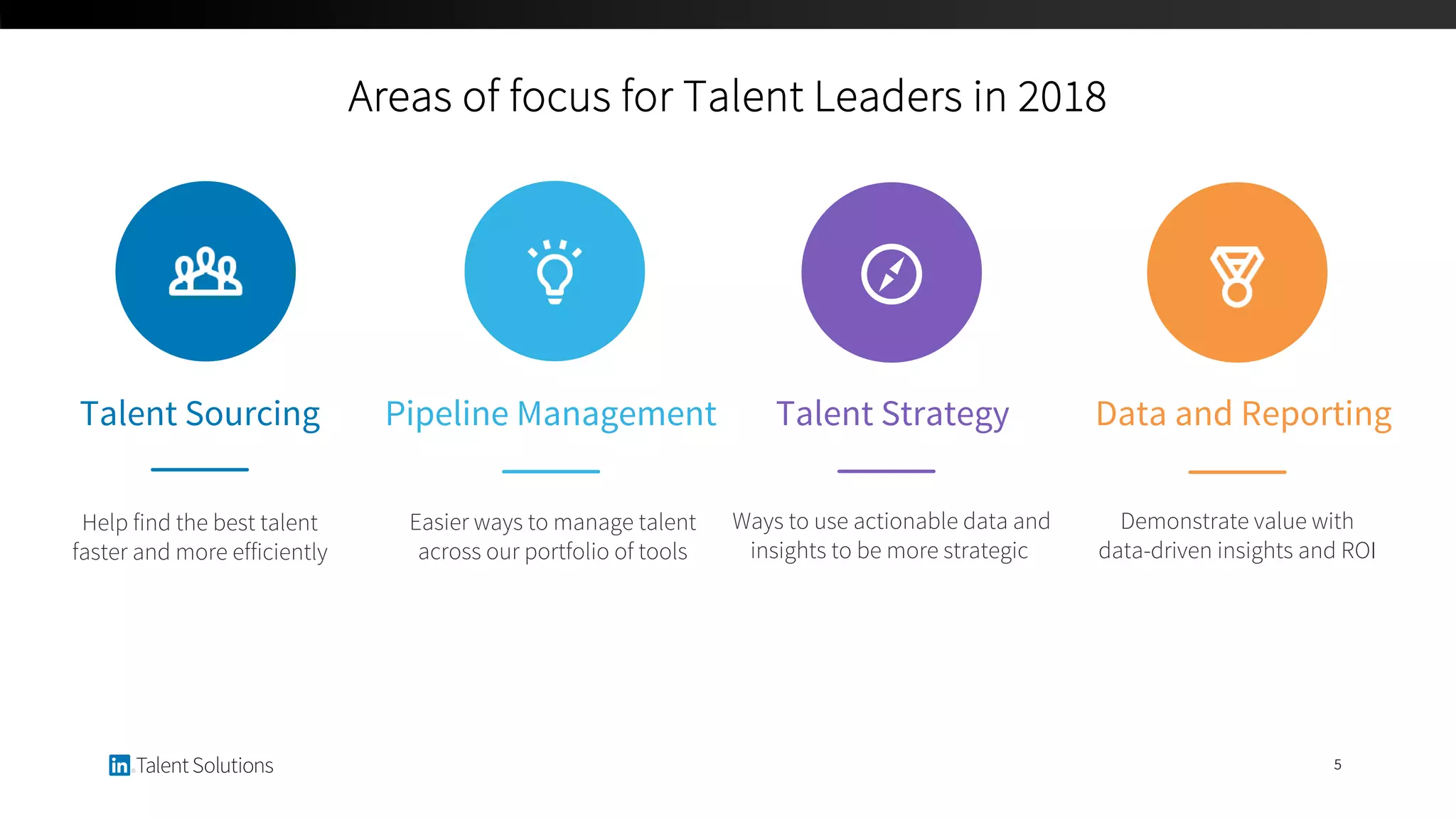 Areas of focus for Talent Leaders in 2018

Talent Sourcing

Help find the best talent faster and more efficiently

Pipeline Management

Easier ways to manage talent across our portfolio of tools

Talent Strategy

Ways to use actionable data and insights to be more strategic

Data and Reporting

Demonstrate value with data-driven insights and ROI

in Talent Solutions

5